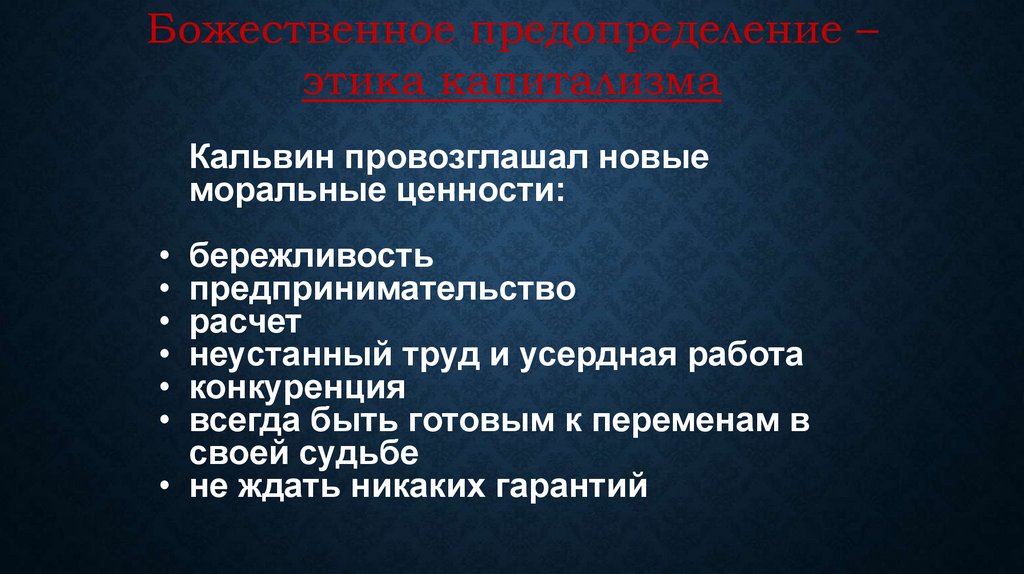 Божественное предопределение – этика капитализма

Кальвин провозглашал новые моральные ценности:

• бережливость
• предпринимательство
• расчет
• неустанный труд и усердная работа
• конкуренция
• всегда быть готовым к переменам в своей судьбе
• не ждать никаких гарантий